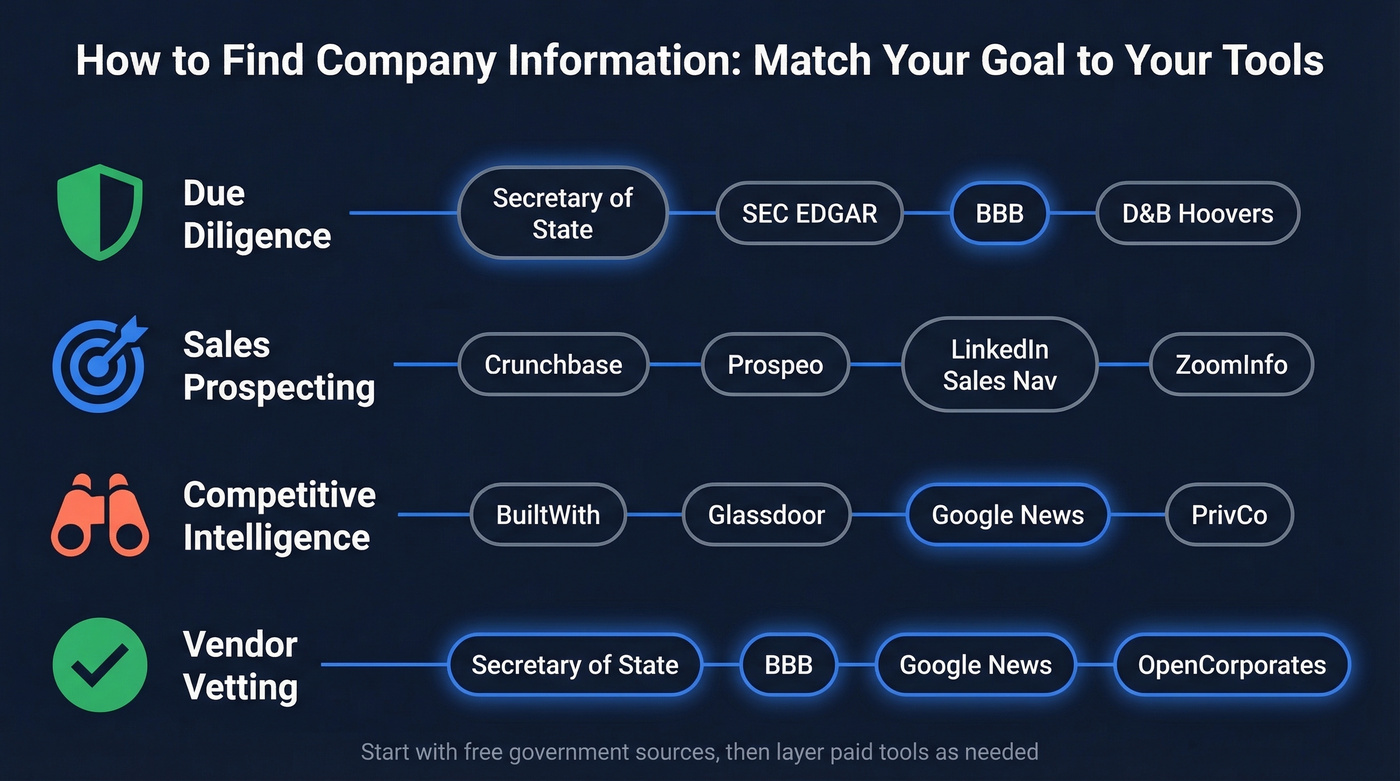 How to Find Company Information: Match Your Goal to Your Tools

Due Diligence
Secretary of State
SEC EDGAR
BBB
D&B Hoovers

Sales Prospecting
Crunchbase
Prospeo
LinkedIn Sales Nav
ZoomInfo

Competitive Intelligence
BuiltWith
Glassdoor
Google News
PrivCo

Vendor Vetting
Secretary of State
BBB
Google News
OpenCorporates

Start with free government sources, then layer paid tools as needed